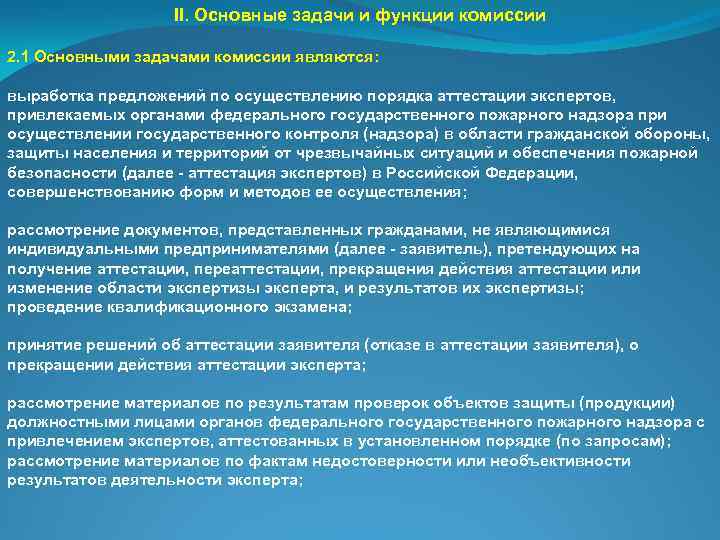 II. Основные задачи и функции комиссии

2.1 Основными задачами комиссии являются:

выработка предложений по осуществлению порядка аттестации экспертов, привлекаемых органами федерального государственного пожарного надзора при осуществлении государственного контроля (надзора) в области гражданской обороны, защиты населения и территорий от чрезвычайных ситуаций и обеспечения пожарной безопасности (далее - аттестация экспертов) в Российской Федерации, совершенствованию форм и методов ее осуществления;

рассмотрение документов, представленных гражданами, не являющимися индивидуальными предпринимателями (далее - заявитель), претендующих на получение аттестации, переаттестации, прекращения действия аттестации или изменение области экспертизы эксперта, и результатов их экспертизы;
проведение квалификационного экзамена;

принятие решений об аттестации заявителя (отказе в аттестации заявителя), о прекращении действия аттестации эксперта;

рассмотрение материалов по результатам проверок объектов защиты (продукции) должностными лицами органов федерального государственного пожарного надзора с привлечением экспертов, аттестованных в установленном порядке (по запросам);
рассмотрение материалов по фактам недостоверности или необъективности результатов деятельности эксперта;